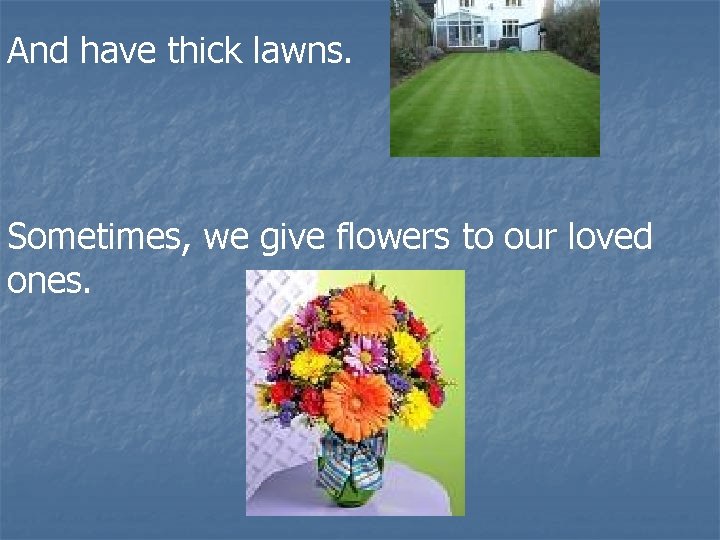 And have thick lawns.

Sometimes, we give flowers to our loved ones.